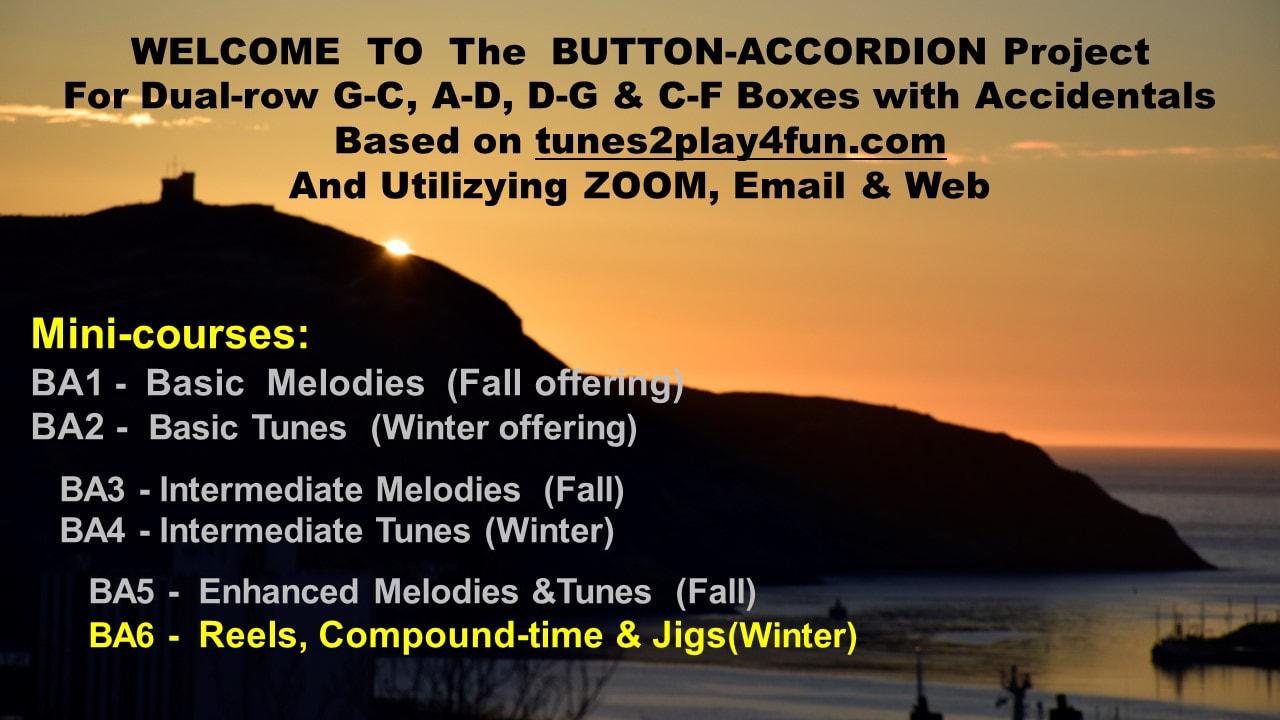 WELCOME TO The BUTTON-ACCORDION Project
For Dual-row G-C, A-D, D-G & C-F Boxes with Accidentals
Based on tunes2play4fun.com
And Utilizying ZOOM, Email & Web

Mini-courses:
BA1 - Basic Melodies (Fall offering)
BA2 - Basic Tunes (Winter offering)

BA3 - Intermediate Melodies (Fall)
BA4 - Intermediate Tunes (Winter)

BA5 - Enhanced Melodies &Tunes (Fall)
BA6 - Reels, Compound-time & Jigs(Winter)